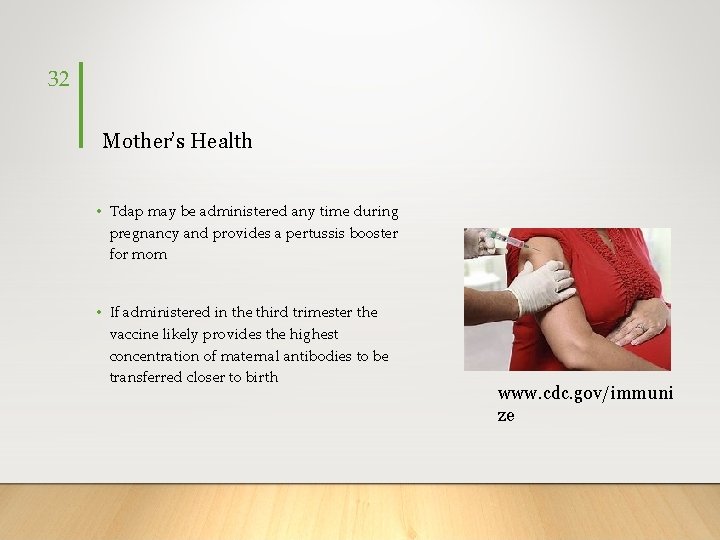 32

Mother's Health

• Tdap may be administered any time during pregnancy and provides a pertussis booster for mom

• If administered in the third trimester the vaccine likely provides the highest concentration of maternal antibodies to be transferred closer to birth

www.cdc.gov/immunize